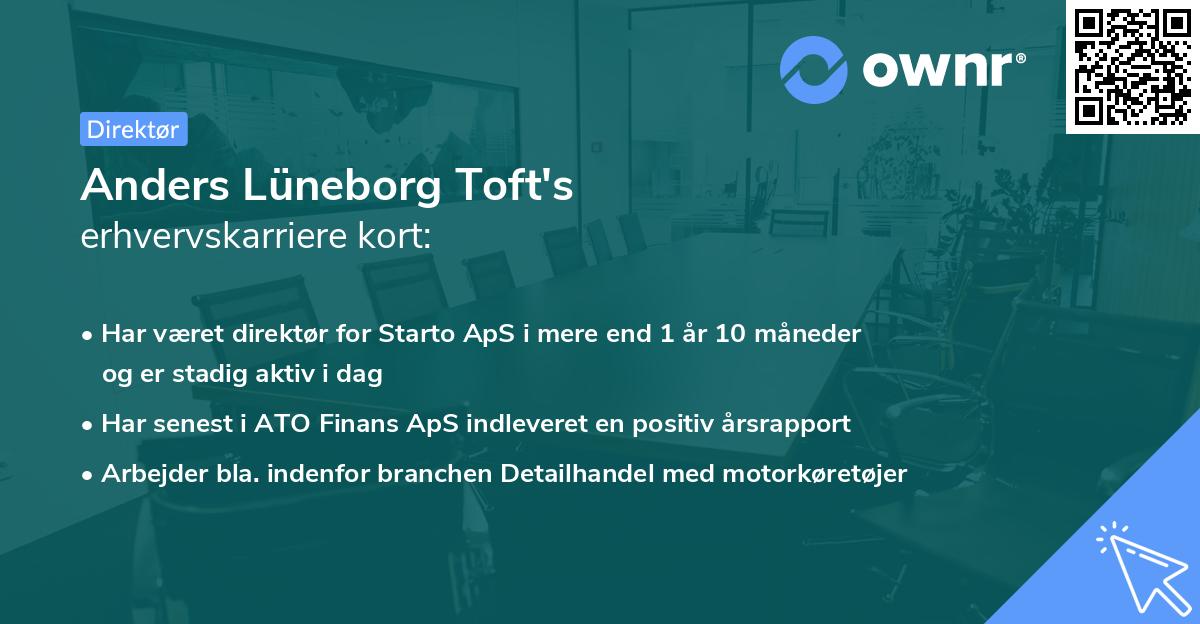 ownr®

Direktør

Anders Lüneborg Toft's
erhvervskarriere kort:

• Har været direktør for Starto ApS i mere end 1 år 10 måneder og er stadig aktiv i dag
• Har senest i ATO Finans ApS indleveret en positiv årsrapport
• Arbejder bla. indenfor branchen Detailhandel med motorkøretøjer